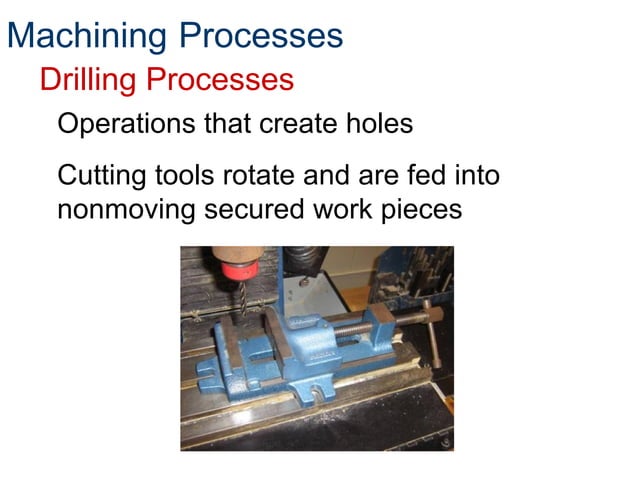 Machining Processes

Drilling Processes

Operations that create holes

Cutting tools rotate and are fed into nonmoving secured work pieces